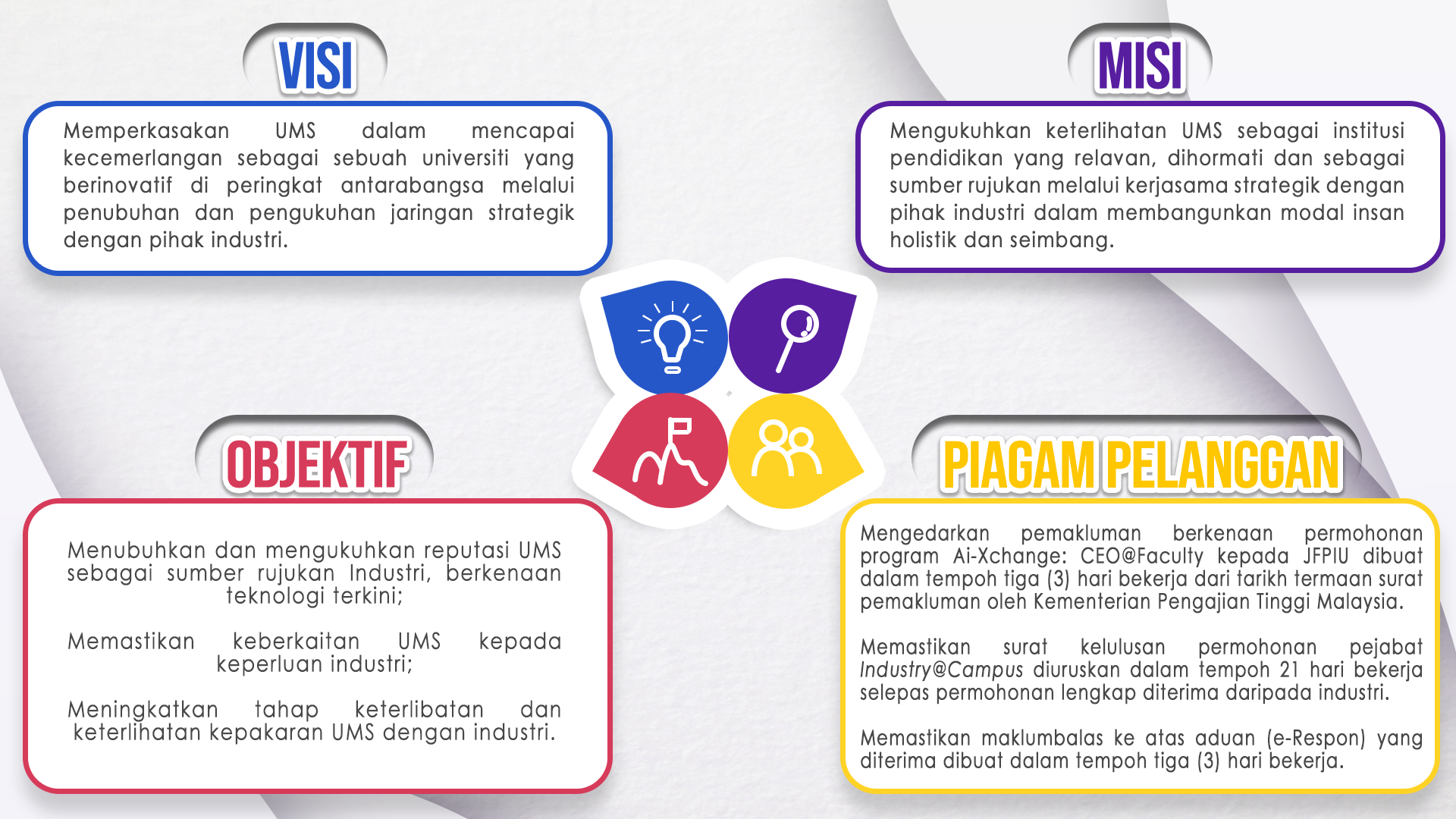 VISI

Memperkasakan UMS dalam mencapai kecemerlangan sebagai sebuah universiti yang berinovatif di peringkat antarabangsa melalui penubuhan dan pengukuhan jaringan strategik dengan pihak industri.

MISI

Mengukuhkan keterlihatan UMS sebagai institusi pendidikan yang relavan, dihormati dan sebagai sumber rujukan melalui kerjasama strategik dengan pihak industri dalam membangunkan modal insan holistik dan seimbang.

OBJEKTIF

Menubuhkan dan mengukuhkan reputasi UMS sebagai sumber rujukan Industri, berkenaan teknologi terkini;

Memastikan keberkaitan UMS kepada keperluan industri;

Meningkatkan tahap keterlibatan dan keterlihatan kepakaran UMS dengan industri.

PIAGAM PELANGGAN

Mengedarkan pemakluman berkenaan permohonan program Ai-Xchange: CEO@Faculty kepada JFPIU dibuat dalam tempoh tiga (3) hari bekerja dari tarikh termaan surat pemakluman oleh Kementerian Pengajian Tinggi Malaysia.

Memastikan surat kelulusan permohonan pejabat Industry@Campus diuruskan dalam tempoh 21 hari bekerja selepas permohonan lengkap diterima daripada industri.

Memastikan maklumbalas ke atas aduan (e-Respon) yang diterima dibuat dalam tempoh tiga (3) hari bekerja.